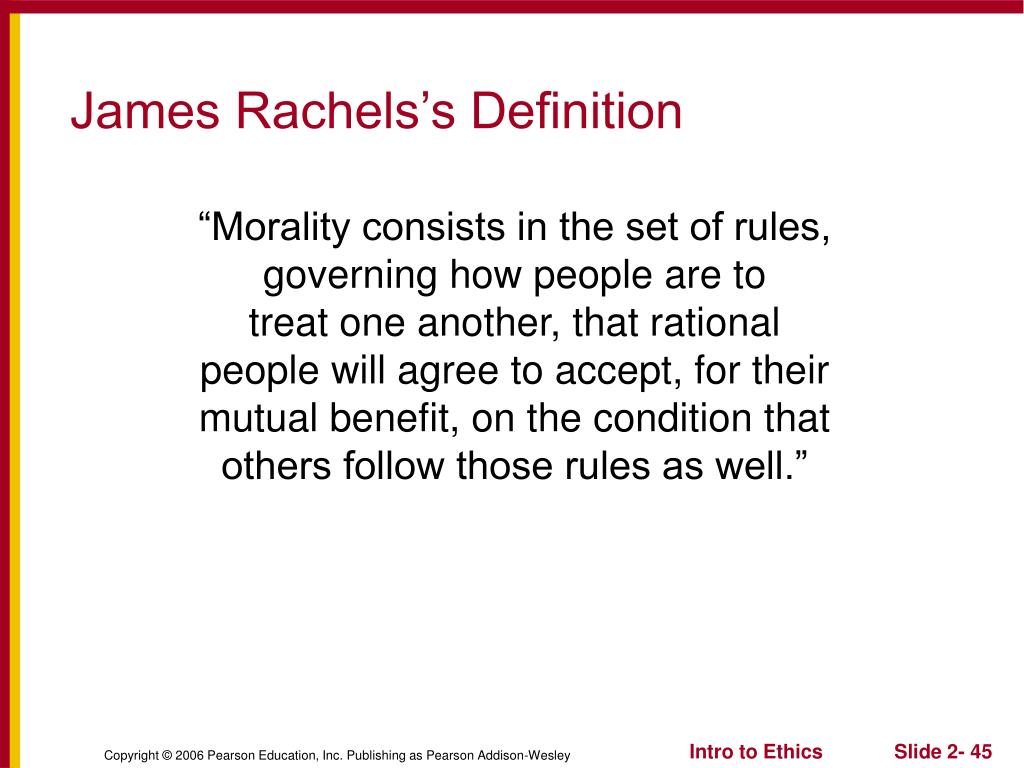 James Rachels’s Definition

“Morality consists in the set of rules, governing how people are to treat one another, that rational people will agree to accept, for their mutual benefit, on the condition that others follow those rules as well.”

Copyright © 2006 Pearson Education, Inc. Publishing as Pearson Addison-Wesley

Intro to Ethics

Slide 2- 45